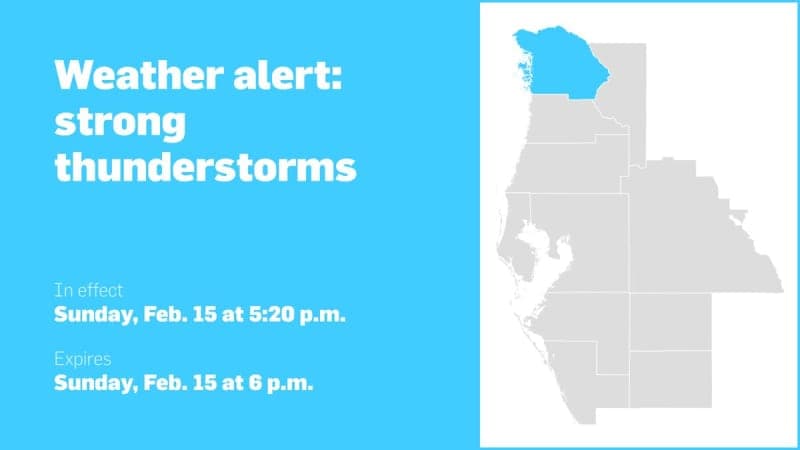 Weather alert: strong thunderstorms

In effect
Sunday, Feb. 15 at 5:20 p.m.

Expires
Sunday, Feb. 15 at 6 p.m.